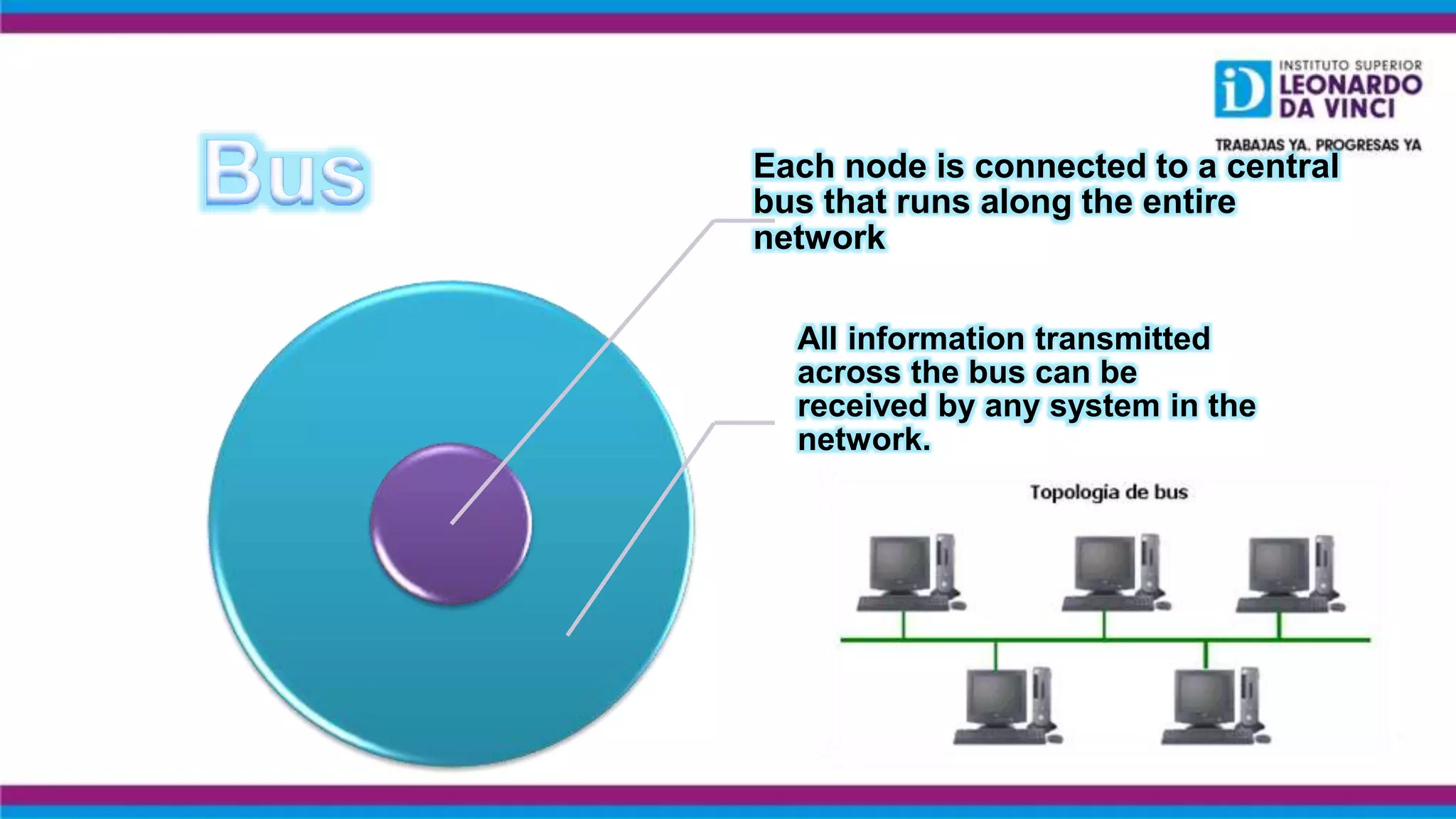 iD INSTITUTO SUPERIOR LEONARDO DA VINCI

TRABAJAS YA. PROGRESAS YA

Bus

Each node is connected to a central bus that runs along the entire network

All information transmitted across the bus can be received by any system in the network.

Topologia de bus